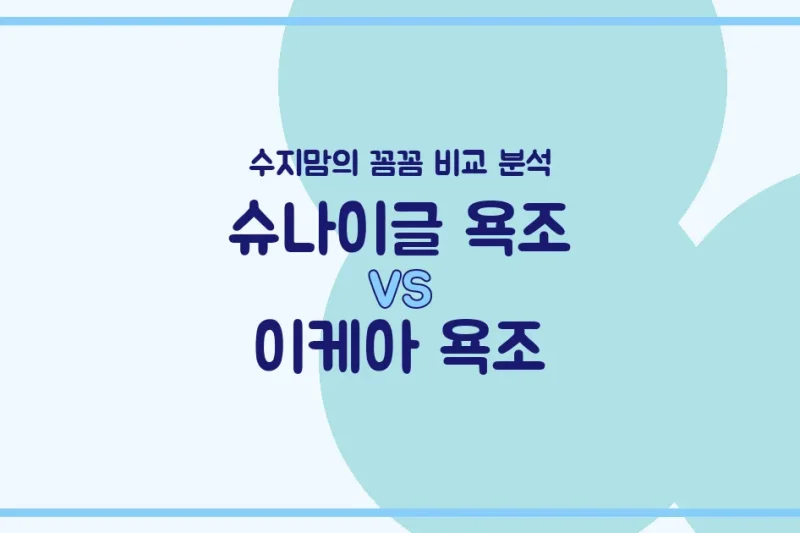 수지맘의 꼼꼼 비교 분석

슈나이글 욕조

VS

이케아 욕조